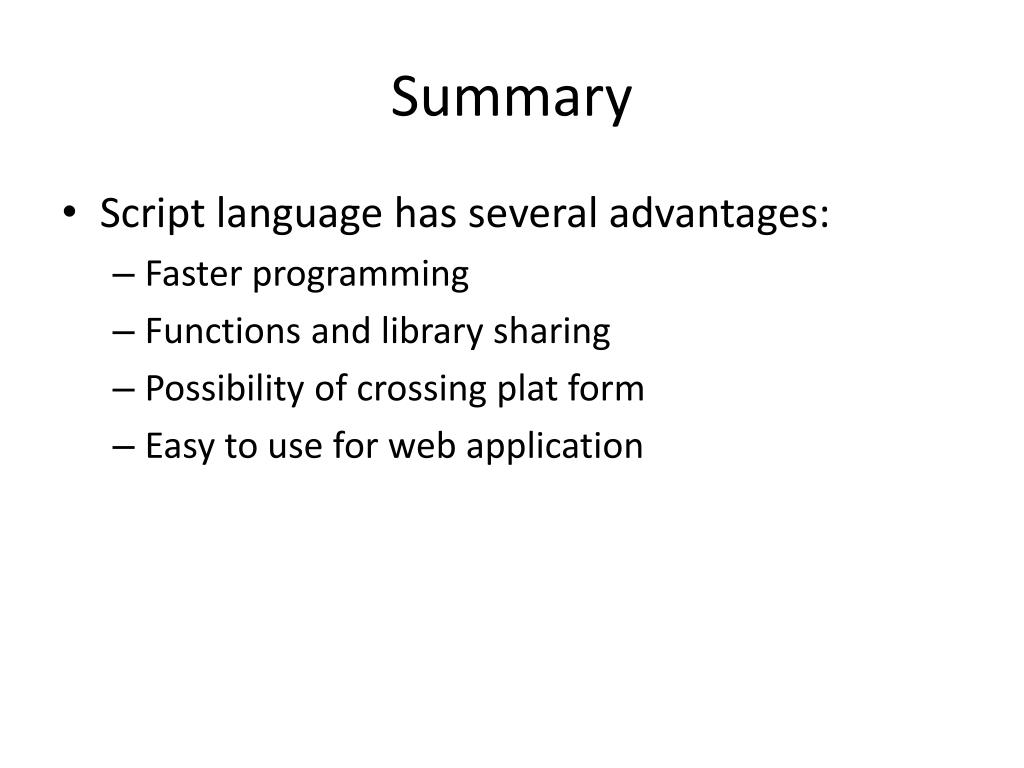 Summary

• Script language has several advantages:
– Faster programming
– Functions and library sharing
– Possibility of crossing plat form
– Easy to use for web application